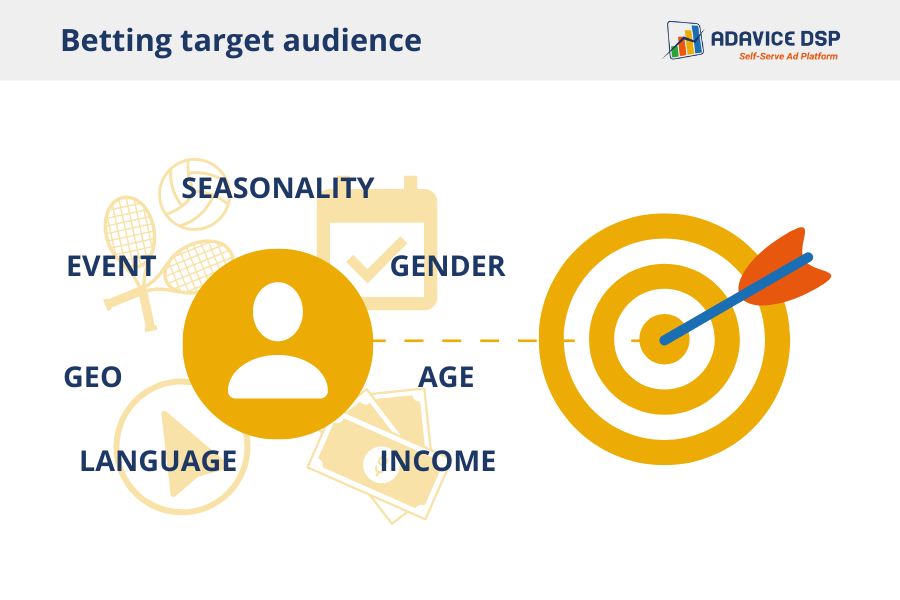 Betting target audience

ADAVICE DSP
Self-Serve Ad Platform

SEASONALITY

EVENT

GENDER

GEO

AGE

LANGUAGE

INCOME